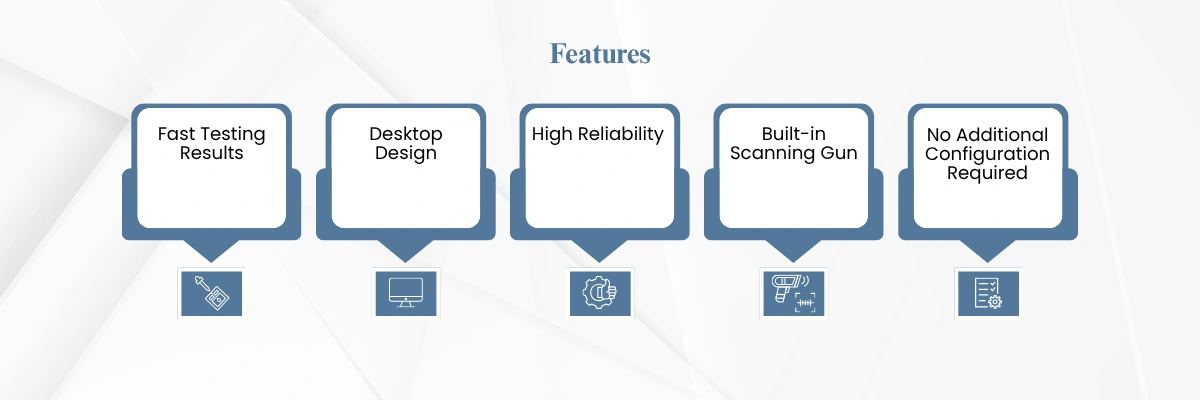 Features

Fast Testing Results

Desktop Design

High Reliability

Built-in Scanning Gun

No Additional Configuration Required